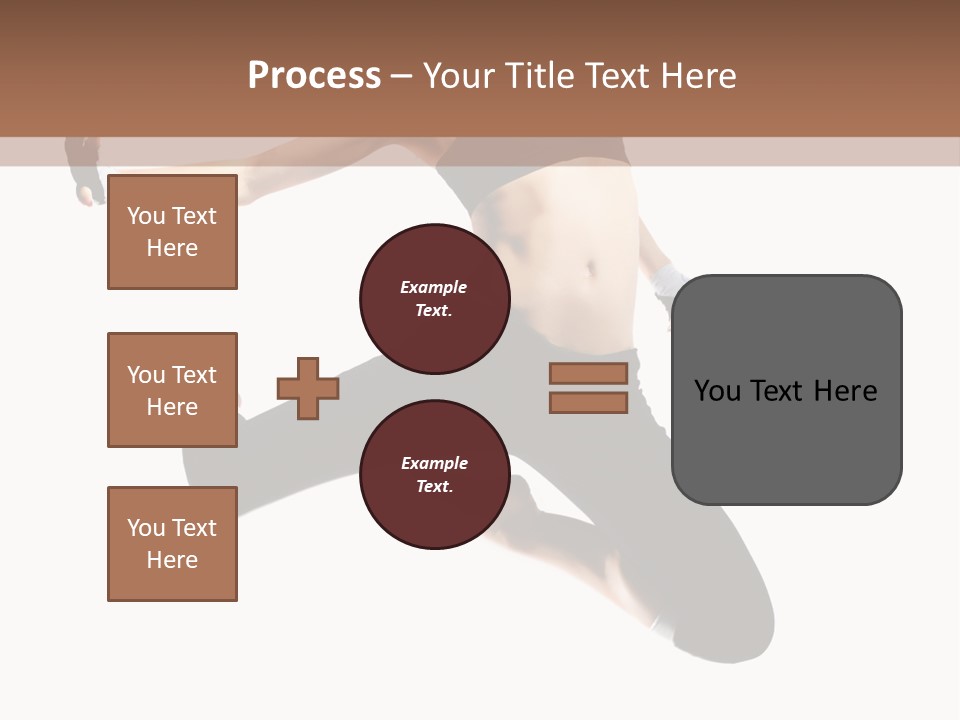 Process – Your Title Text Here

You Text Here

You Text Here

You Text Here

Example Text.

Example Text.

You Text Here